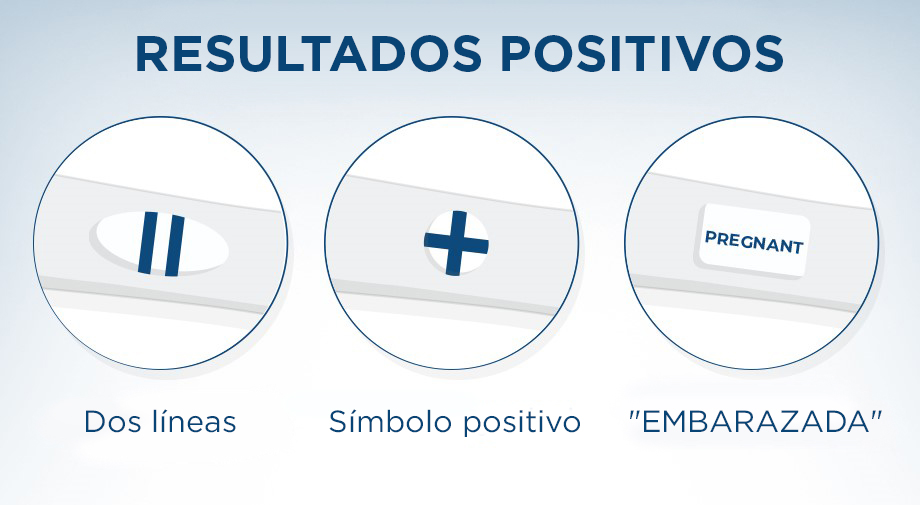 RESULTADOS POSITIVOS

PREGNANT

Dos líneas

Símbolo positivo

"EMBARAZADA"